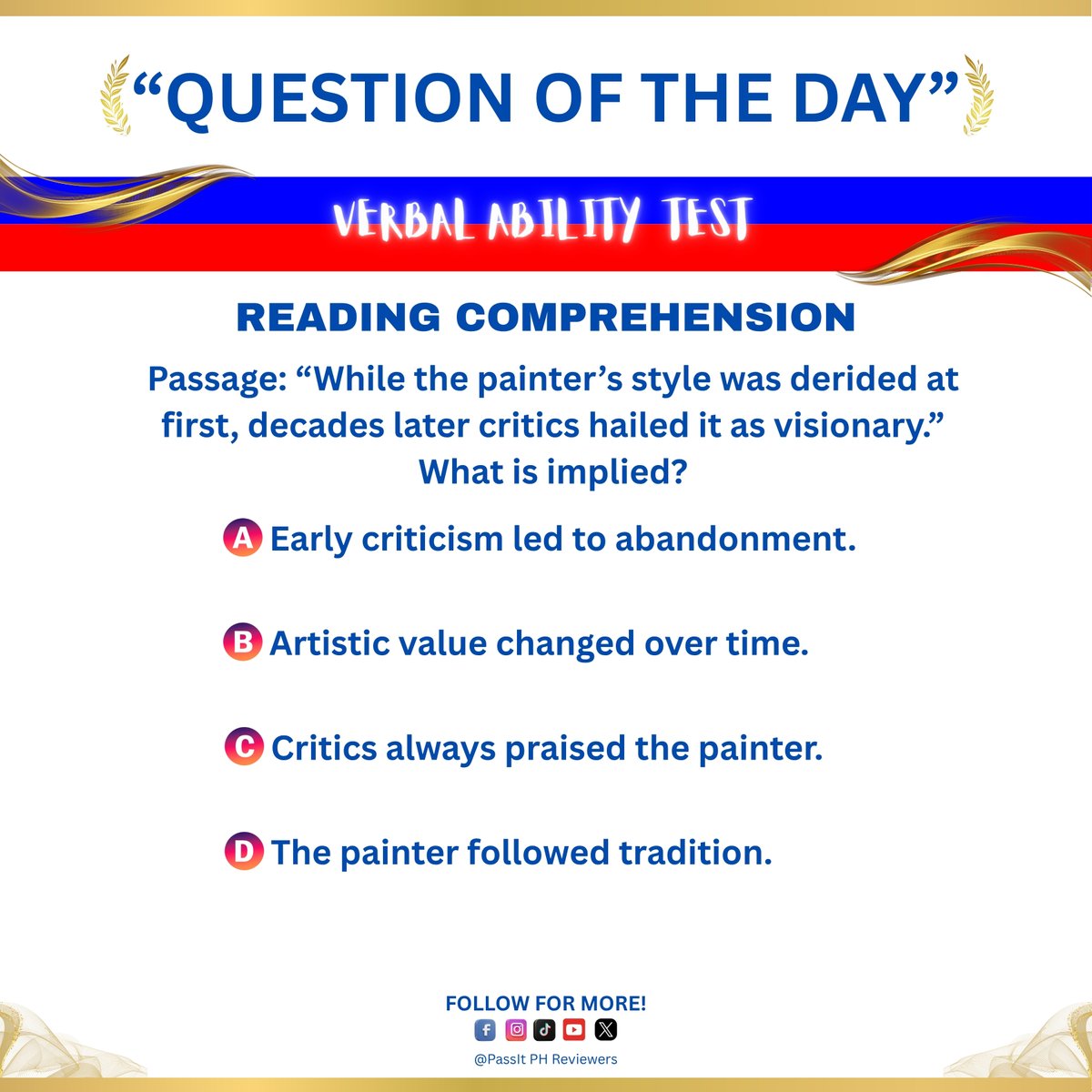 “QUESTION OF THE DAY”

VERBAL ABILITY TEST

READING COMPREHENSION

Passage: “While the painter’s style was derided at first, decades later critics hailed it as visionary.” What is implied?

A Early criticism led to abandonment.

B Artistic value changed over time.

C Critics always praised the painter.

D The painter followed tradition.

FOLLOW FOR MORE!

@PassIt PH Reviewers